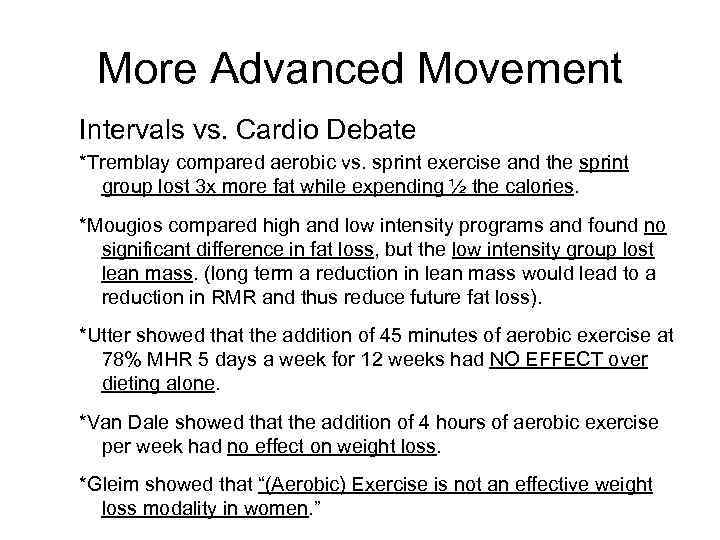 More Advanced Movement

Intervals vs. Cardio Debate

*Tremblay compared aerobic vs. sprint exercise and the sprint group lost 3x more fat while expending ½ the calories.

*Mougios compared high and low intensity programs and found no significant difference in fat loss, but the low intensity group lost lean mass. (long term a reduction in lean mass would lead to a reduction in RMR and thus reduce future fat loss).

*Utter showed that the addition of 45 minutes of aerobic exercise at 78% MHR 5 days a week for 12 weeks had NO EFFECT over dieting alone.

*Van Dale showed that the addition of 4 hours of aerobic exercise per week had no effect on weight loss.

*Gleim showed that "(Aerobic) Exercise is not an effective weight loss modality in women."